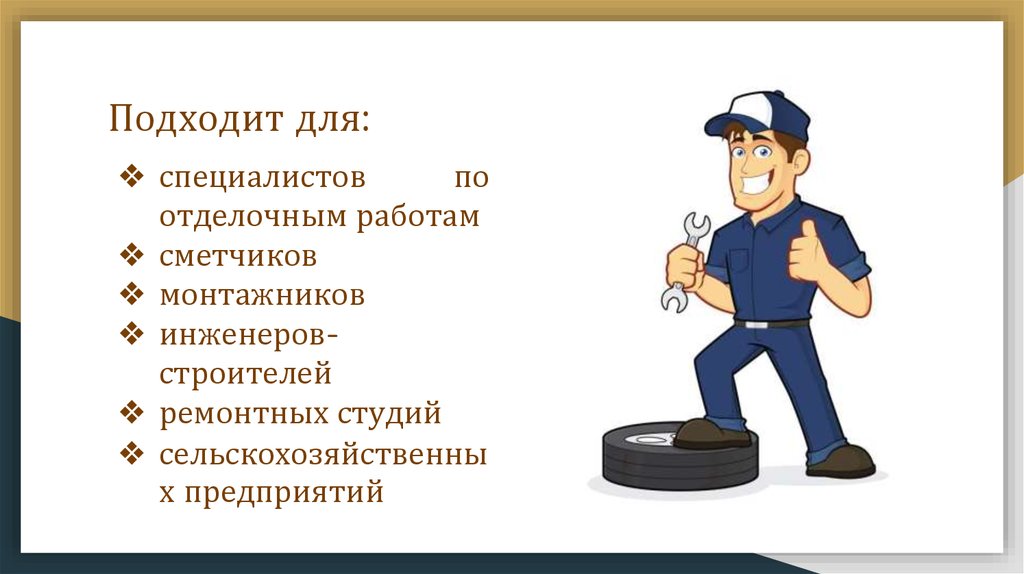 Подходит для:

❖ специалистов по отделочным работам
❖ сметчиков
❖ монтажников
❖ инженеров-строителей
❖ ремонтных студий
❖ сельскохозяйственных предприятий